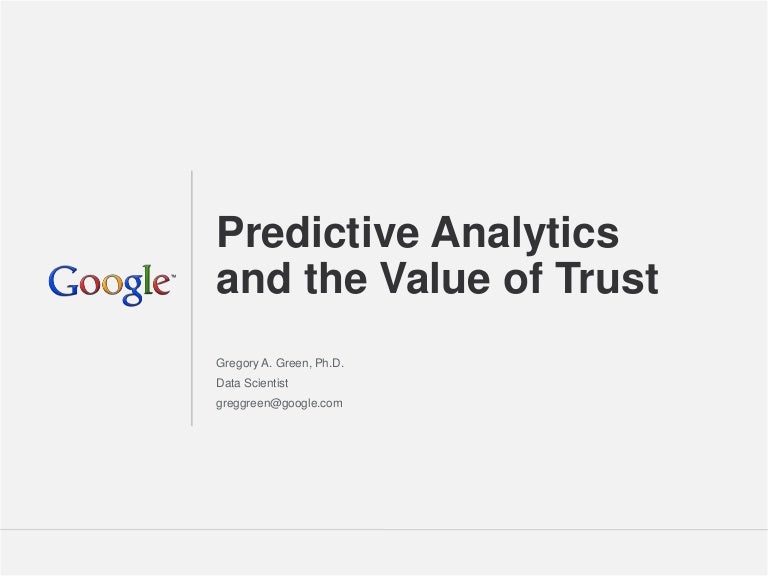 Google™

Predictive Analytics and the Value of Trust

Gregory A. Green, Ph.D.
Data Scientist
greggreen@google.com